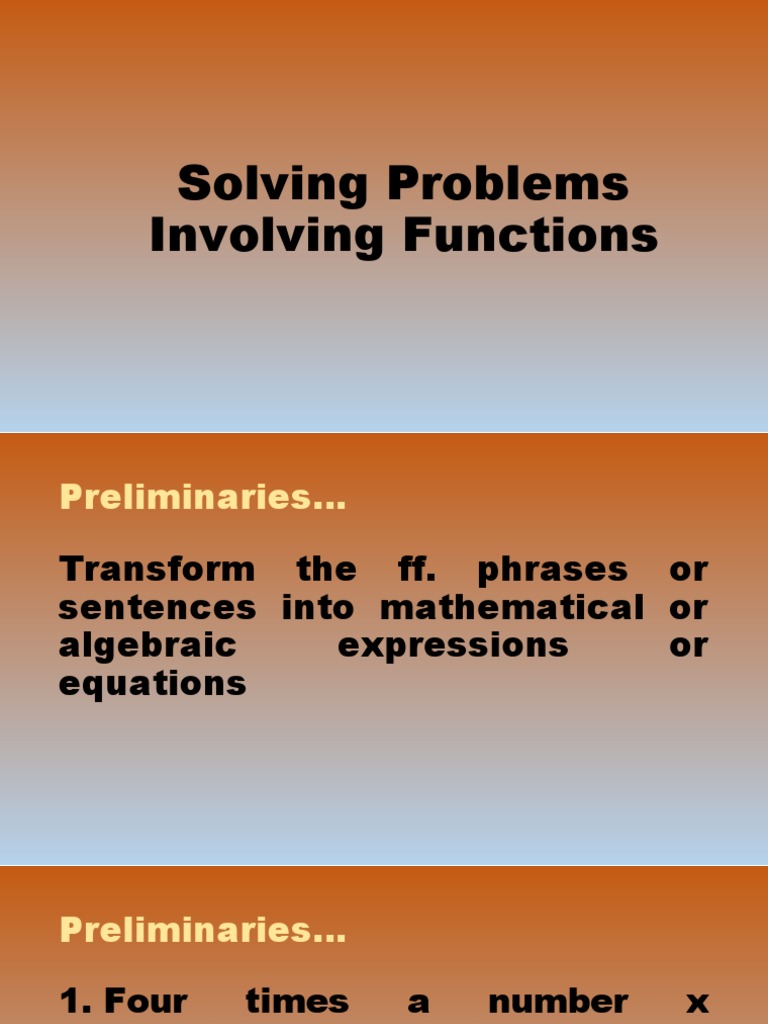 Solving Problems Involving Functions

Preliminaries…

Transform the ff. phrases or sentences into mathematical or algebraic expressions or equations

Preliminaries…

1. Four times a number x